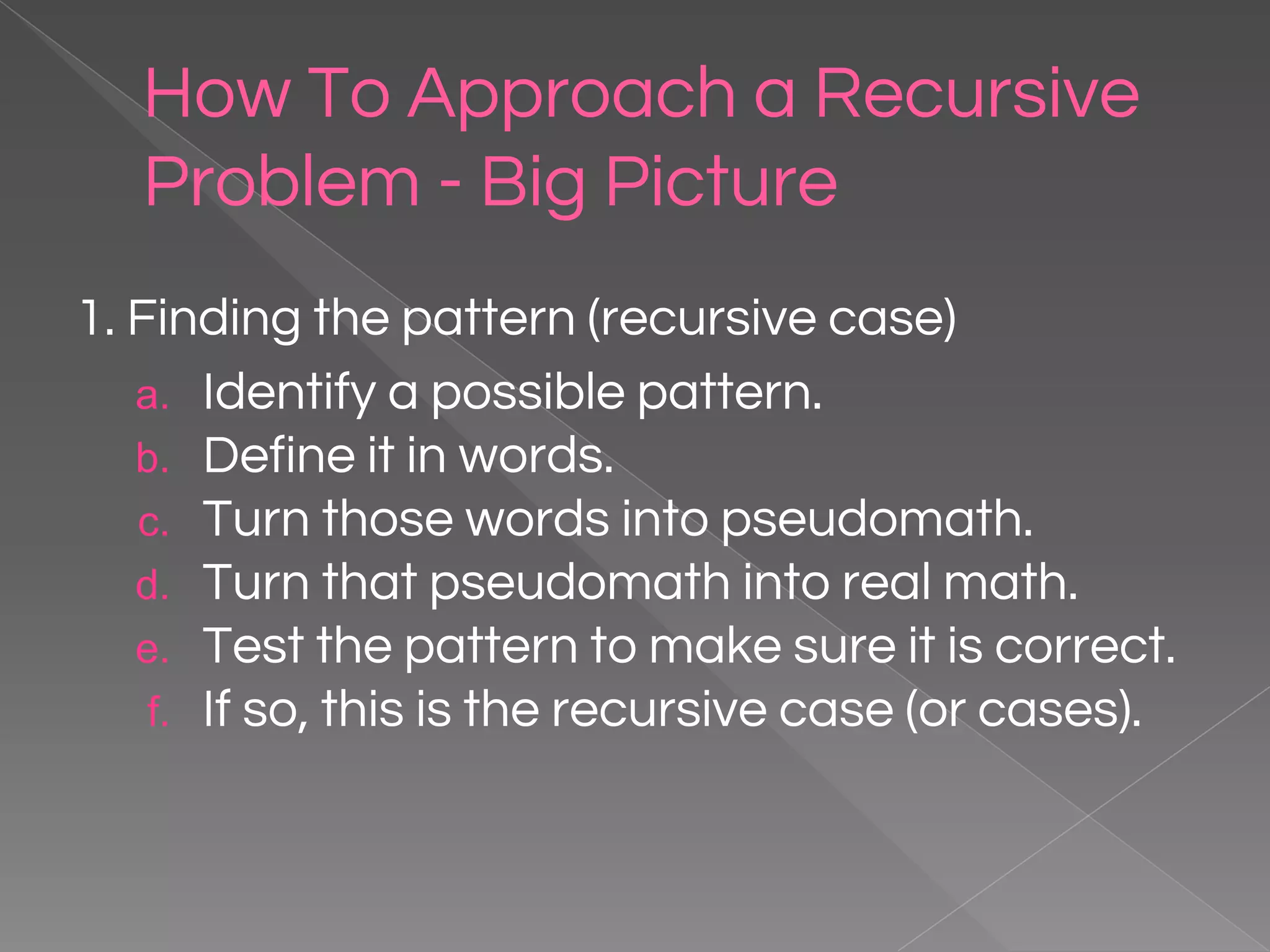 How To Approach a Recursive Problem - Big Picture

1. Finding the pattern (recursive case)
a. Identify a possible pattern.
b. Define it in words.
c. Turn those words into pseudomath.
d. Turn that pseudomath into real math.
e. Test the pattern to make sure it is correct.
f. If so, this is the recursive case (or cases).